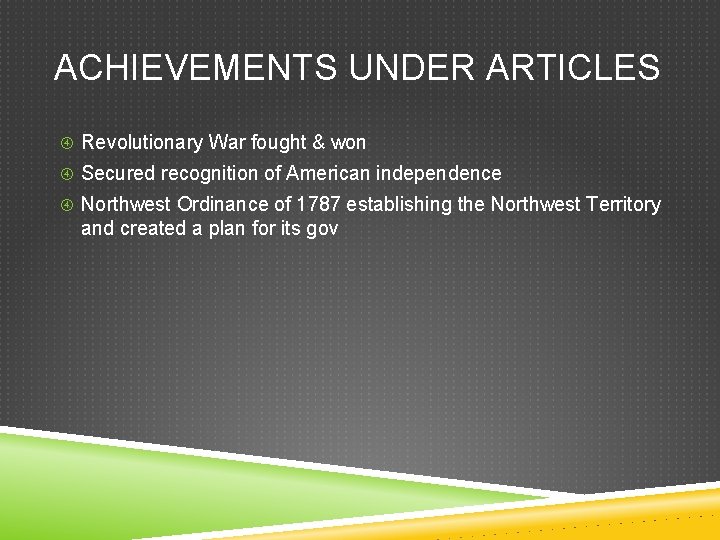 ACHIEVEMENTS UNDER ARTICLES

Revolutionary War fought & won

Secured recognition of American independence

Northwest Ordinance of 1787 establishing the Northwest Territory and created a plan for its gov